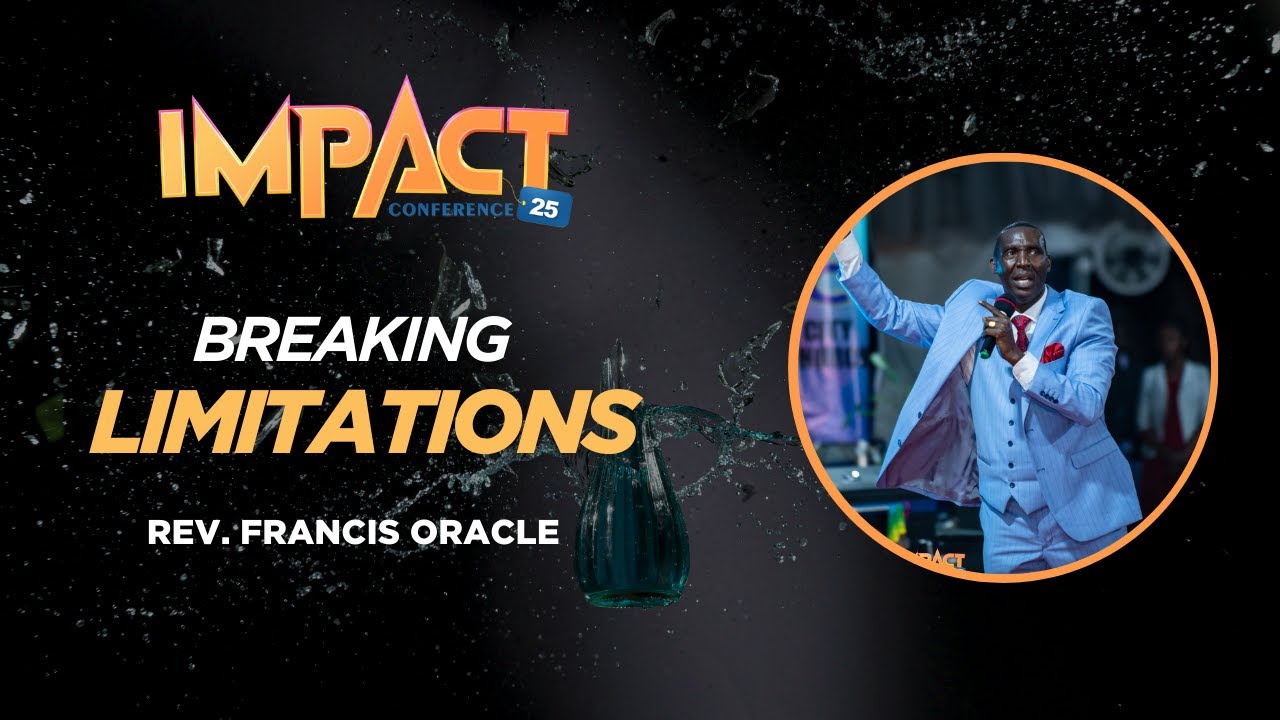 IMPACT
CONFERENCE 25

BREAKING
LIMITATIONS

REV. FRANCIS ORACLE

IMPACT